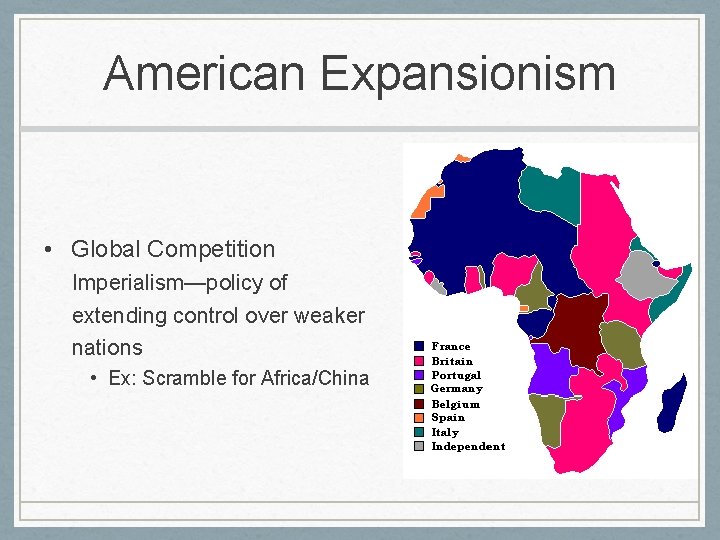 American Expansionism

• Global Competition
Imperialism—policy of extending control over weaker nations
• Ex: Scramble for Africa/China

France
Britain
Portugal
Germany
Belgium
Spain
Italy
Independent